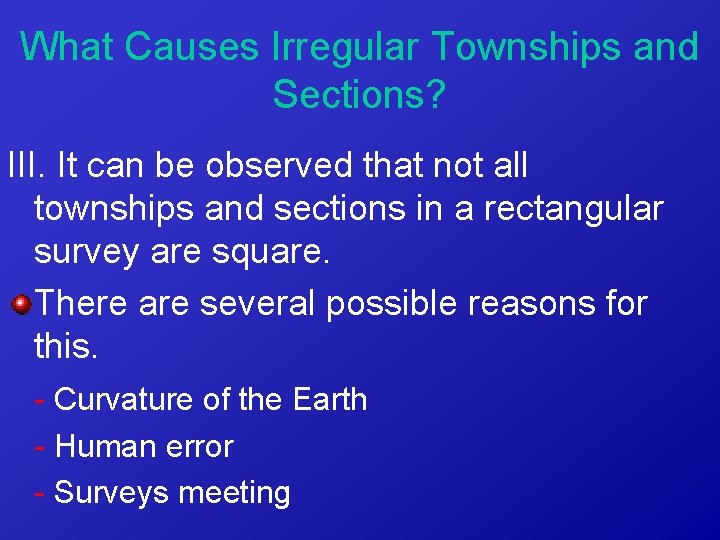 What Causes Irregular Townships and Sections?

III. It can be observed that not all townships and sections in a rectangular survey are square.

There are several possible reasons for this.

- Curvature of the Earth
- Human error
- Surveys meeting